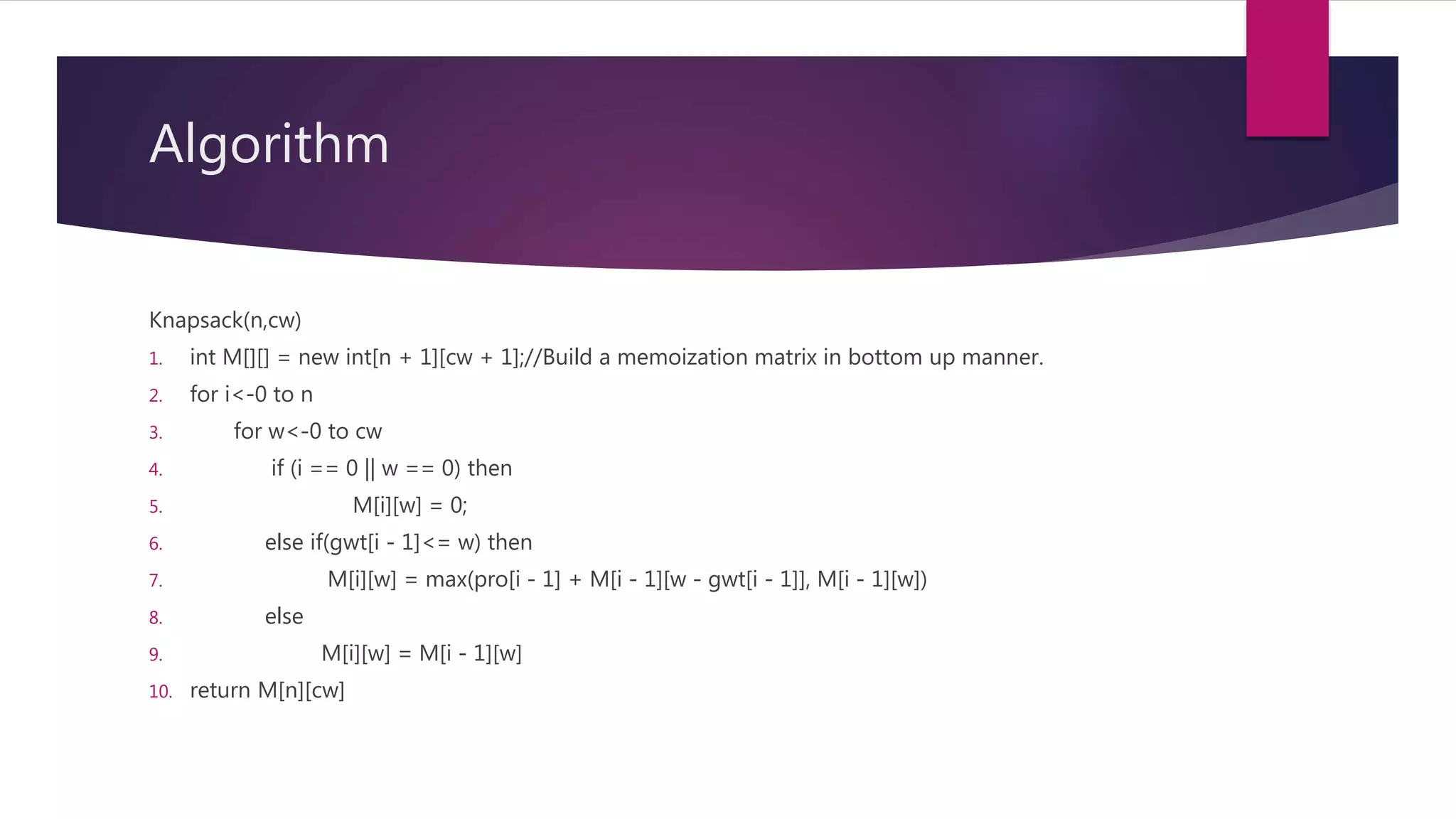 Algorithm

Knapsack(n,cw)

1. int M[][] = new int[n + 1][cw + 1];//Build a memoization matrix in bottom up manner.
2. for i<-0 to n
3. for w<-0 to cw
4. if (i == 0 || w == 0) then
5. M[i][w] = 0;
6. else if(gwt[i - 1]<= w) then
7. M[i][w] = max(pro[i - 1] + M[i - 1][w - gwt[i - 1]], M[i - 1][w])
8. else
9. M[i][w] = M[i - 1][w]
10. return M[n][cw]